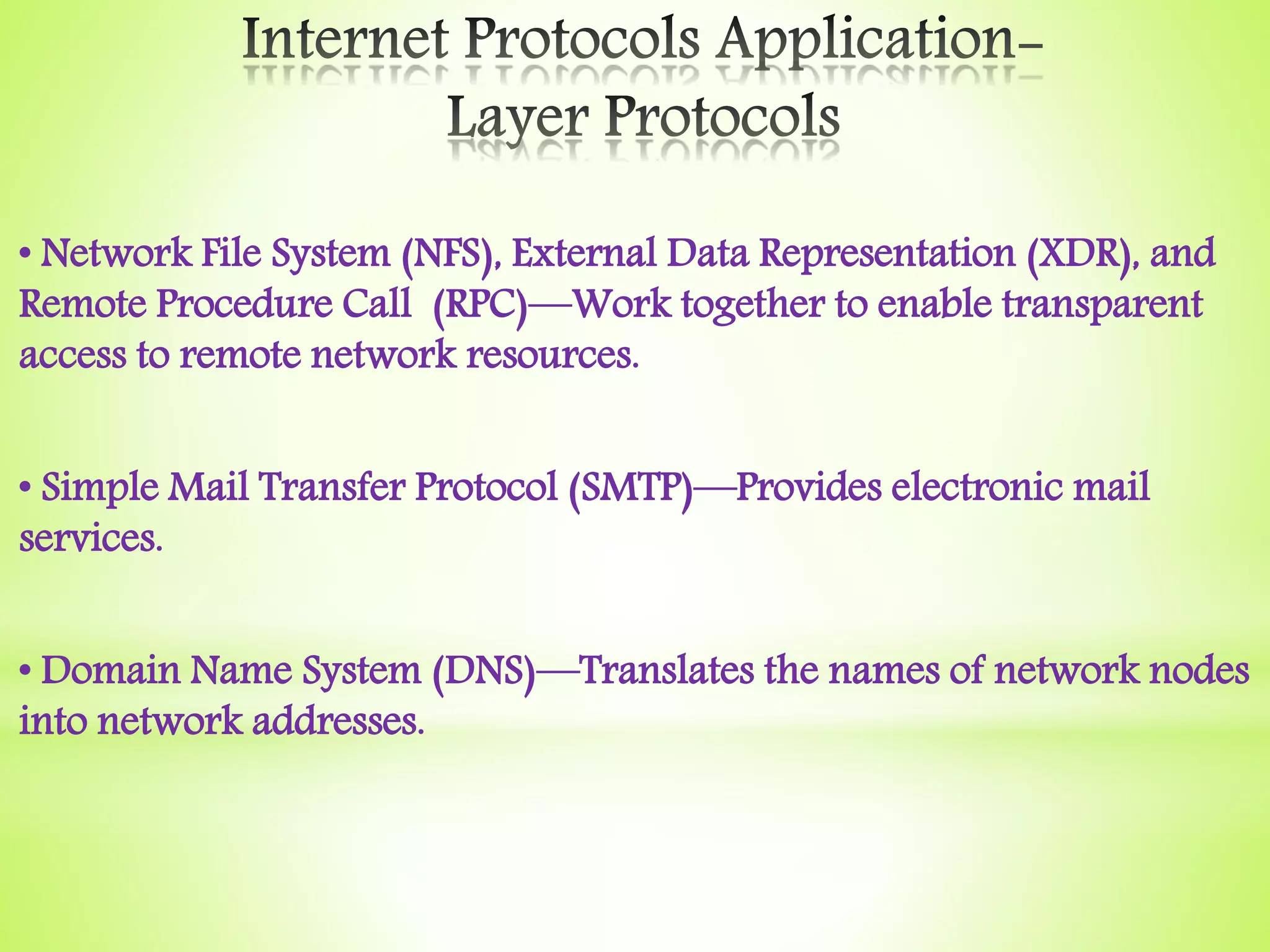 Internet Protocols Application-Layer Protocols

• Network File System (NFS), External Data Representation (XDR), and Remote Procedure Call (RPC)—Work together to enable transparent access to remote network resources.

• Simple Mail Transfer Protocol (SMTP)—Provides electronic mail services.

• Domain Name System (DNS)—Translates the names of network nodes into network addresses.